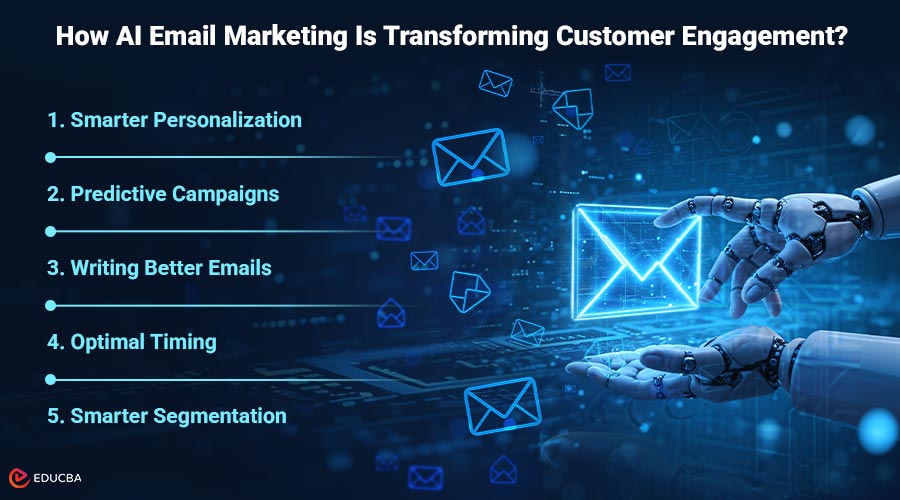 How AI Email Marketing Is Transforming Customer Engagement?

1. Smarter Personalization

2. Predictive Campaigns

3. Writing Better Emails

4. Optimal Timing

5. Smarter Segmentation

EDUCBA